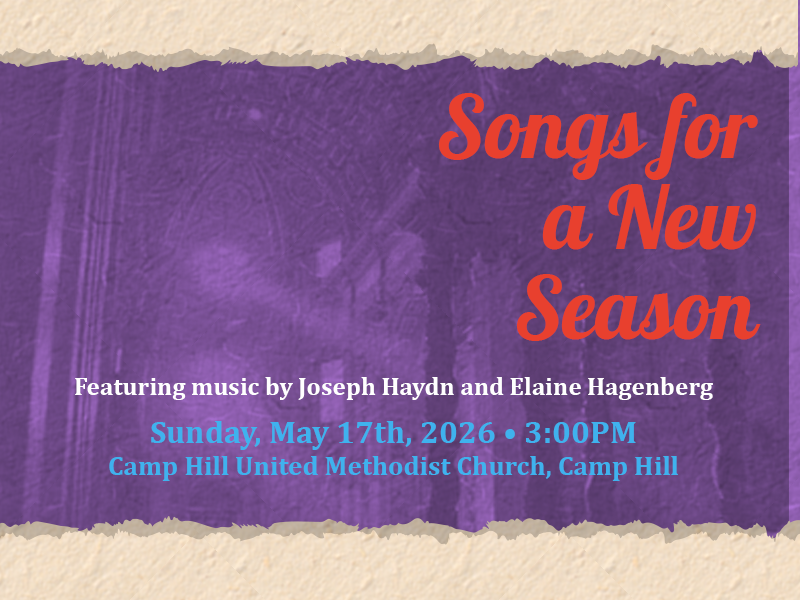 Songs for a New Season

Featuring music by Joseph Haydn and Elaine Hagenberg

Sunday, May 17th, 2026 • 3:00PM
Camp Hill United Methodist Church, Camp Hill